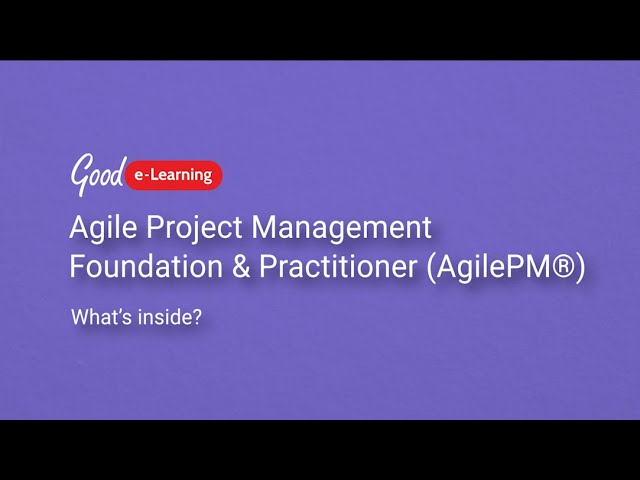 Good e-Learning

Agile Project Management Foundation & Practitioner (AgilePM®)

What's inside?